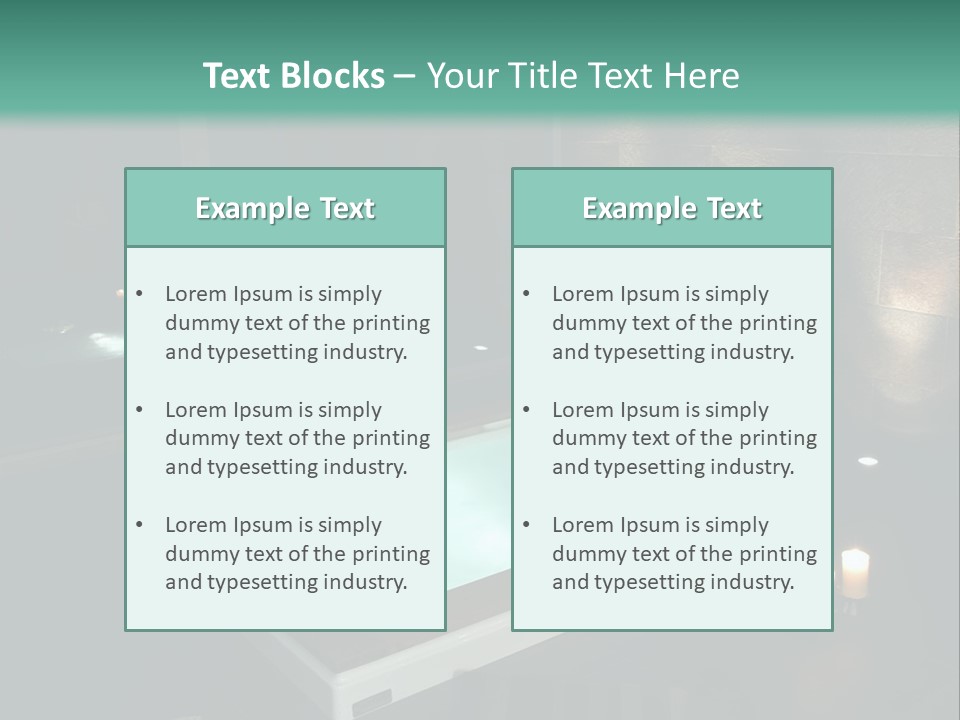 Text Blocks – Your Title Text Here

Example Text

• Lorem Ipsum is simply dummy text of the printing and typesetting industry.

• Lorem Ipsum is simply dummy text of the printing and typesetting industry.

• Lorem Ipsum is simply dummy text of the printing and typesetting industry.

Example Text

• Lorem Ipsum is simply dummy text of the printing and typesetting industry.

• Lorem Ipsum is simply dummy text of the printing and typesetting industry.

• Lorem Ipsum is simply dummy text of the printing and typesetting industry.